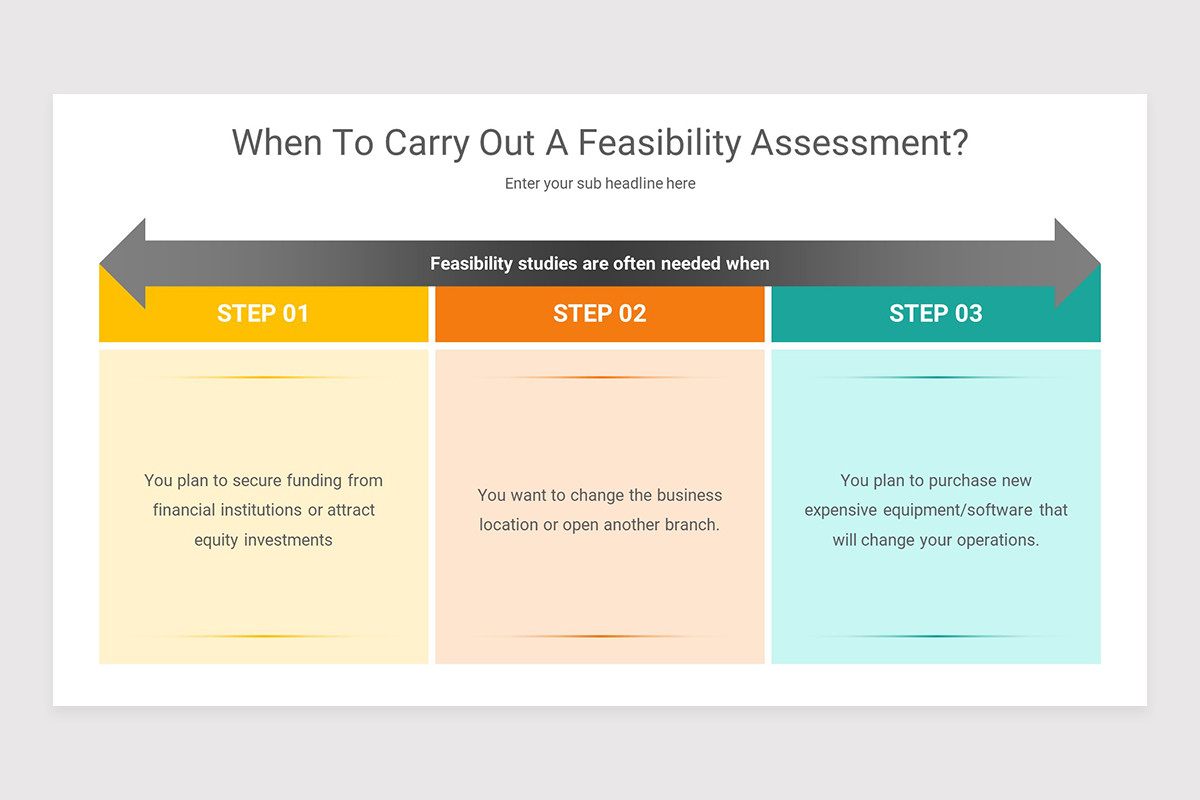 When To Carry Out A Feasibility Assessment?

Enter your sub headline here

Feasibility studies are often needed when

STEP 01

You plan to secure funding from financial institutions or attract equity investments

STEP 02

You want to change the business location or open another branch.

STEP 03

You plan to purchase new expensive equipment/software that will change your operations.